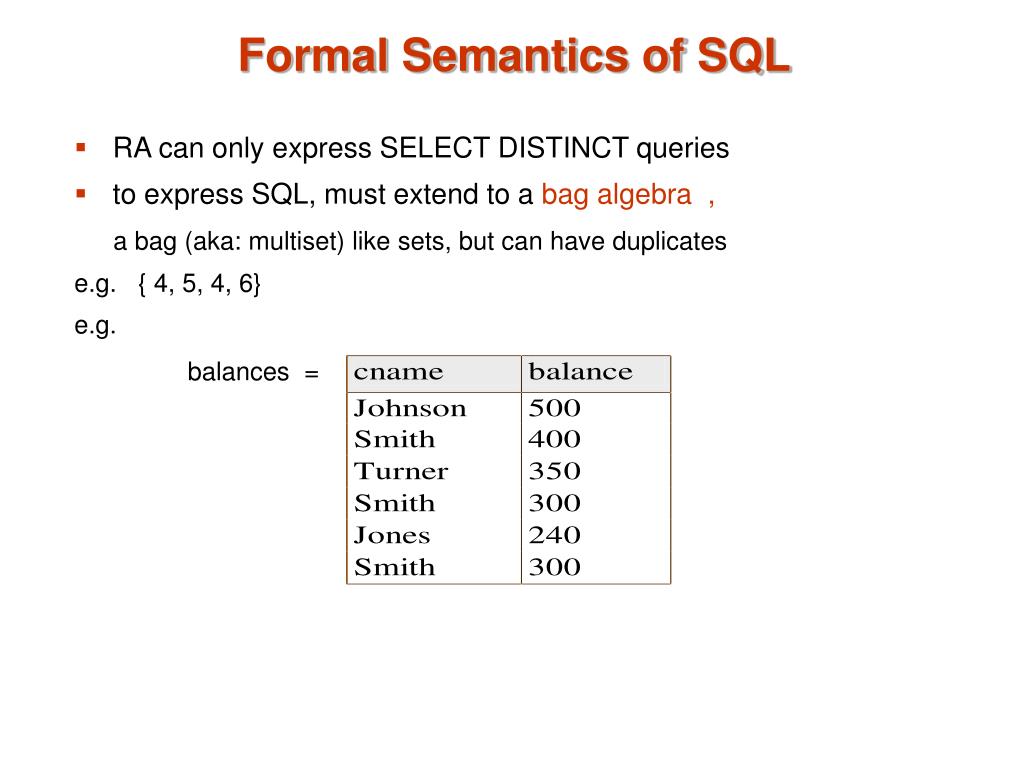 Formal Semantics of SQL

▪ RA can only express SELECT DISTINCT queries

▪ to express SQL, must extend to a bag algebra ,

a bag (aka: multiset) like sets, but can have duplicates

e.g. { 4, 5, 4, 6}

e.g.

balances =

| cname | balance |
|---|---|
| Johnson | 500 |
| Smith | 400 |
| Turner | 350 |
| Smith | 300 |
| Jones | 240 |
| Smith | 300 |